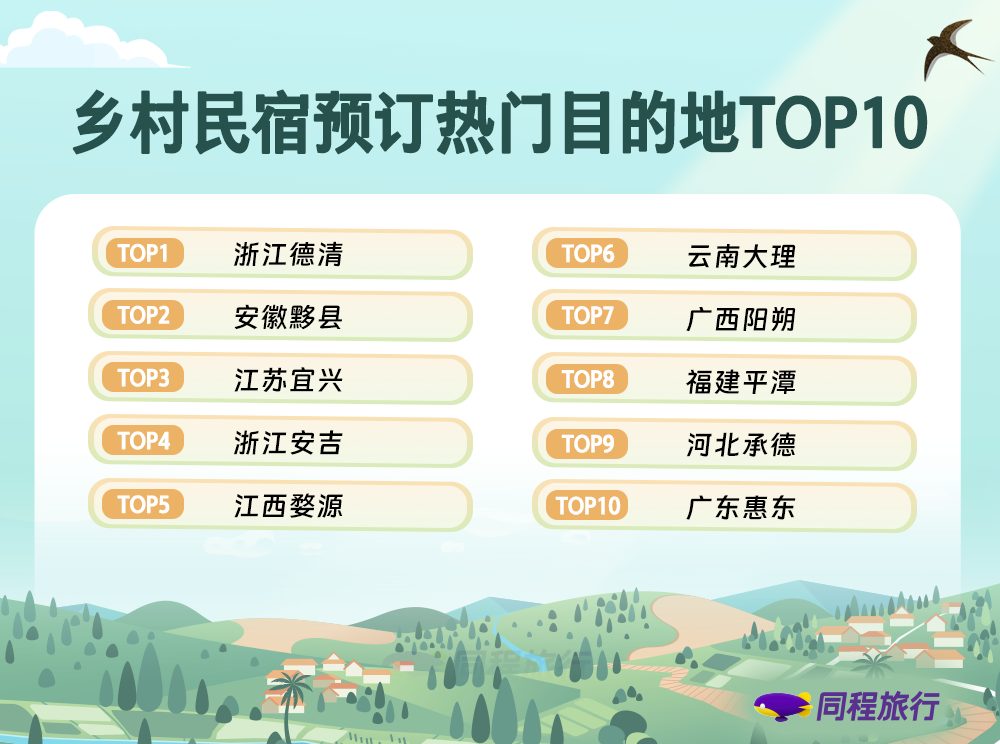 乡村民宿预订热门目的地TOP10

TOP1 浙江德清
TOP2 安徽黟县
TOP3 江苏宜兴
TOP4 浙江安吉
TOP5 江西婺源

TOP6 云南大理
TOP7 广西阳朔
TOP8 福建平潭
TOP9 河北承德
TOP10 广东惠东

同程旅行